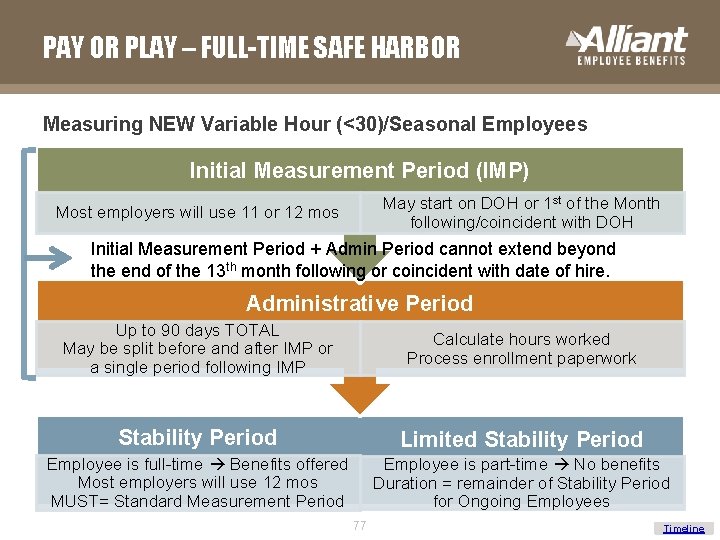 PAY OR PLAY – FULL-TIME SAFE HARBOR

Alliant
EMPLOYEE BENEFITS

Measuring NEW Variable Hour (<30)/Seasonal Employees

Initial Measurement Period (IMP)

Most employers will use 11 or 12 mos

May start on DOH or 1$^{st}$ of the Month following/coincident with DOH

Initial Measurement Period + Admin Period cannot extend beyond the end of the 13$^{th}$ month following or coincident with date of hire.

Administrative Period

Up to 90 days TOTAL
May be split before and after IMP or a single period following IMP

Calculate hours worked
Process enrollment paperwork

Stability Period

Employee is full-time → Benefits offered
Most employers will use 12 mos
MUST= Standard Measurement Period

Limited Stability Period

Employee is part-time → No benefits
Duration = remainder of Stability Period for Ongoing Employees

77

Timeline